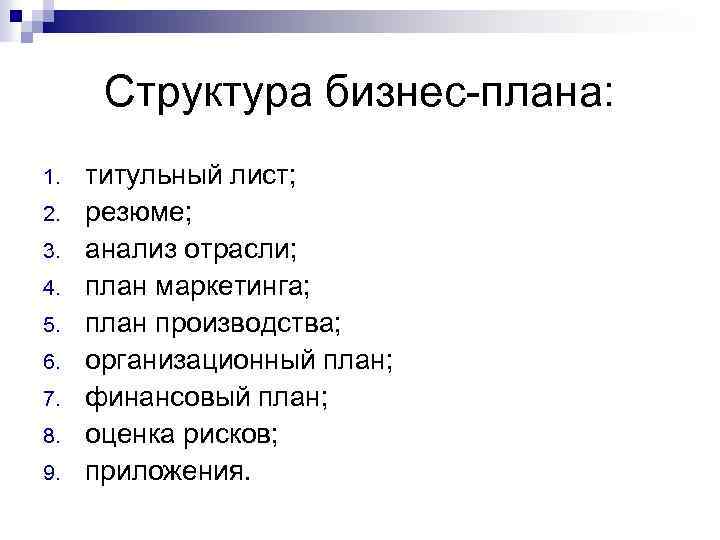 Структура бизнес-плана:

1. титульный лист;
2. резюме;
3. анализ отрасли;
4. план маркетинга;
5. план производства;
6. организационный план;
7. финансовый план;
8. оценка рисков;
9. приложения.